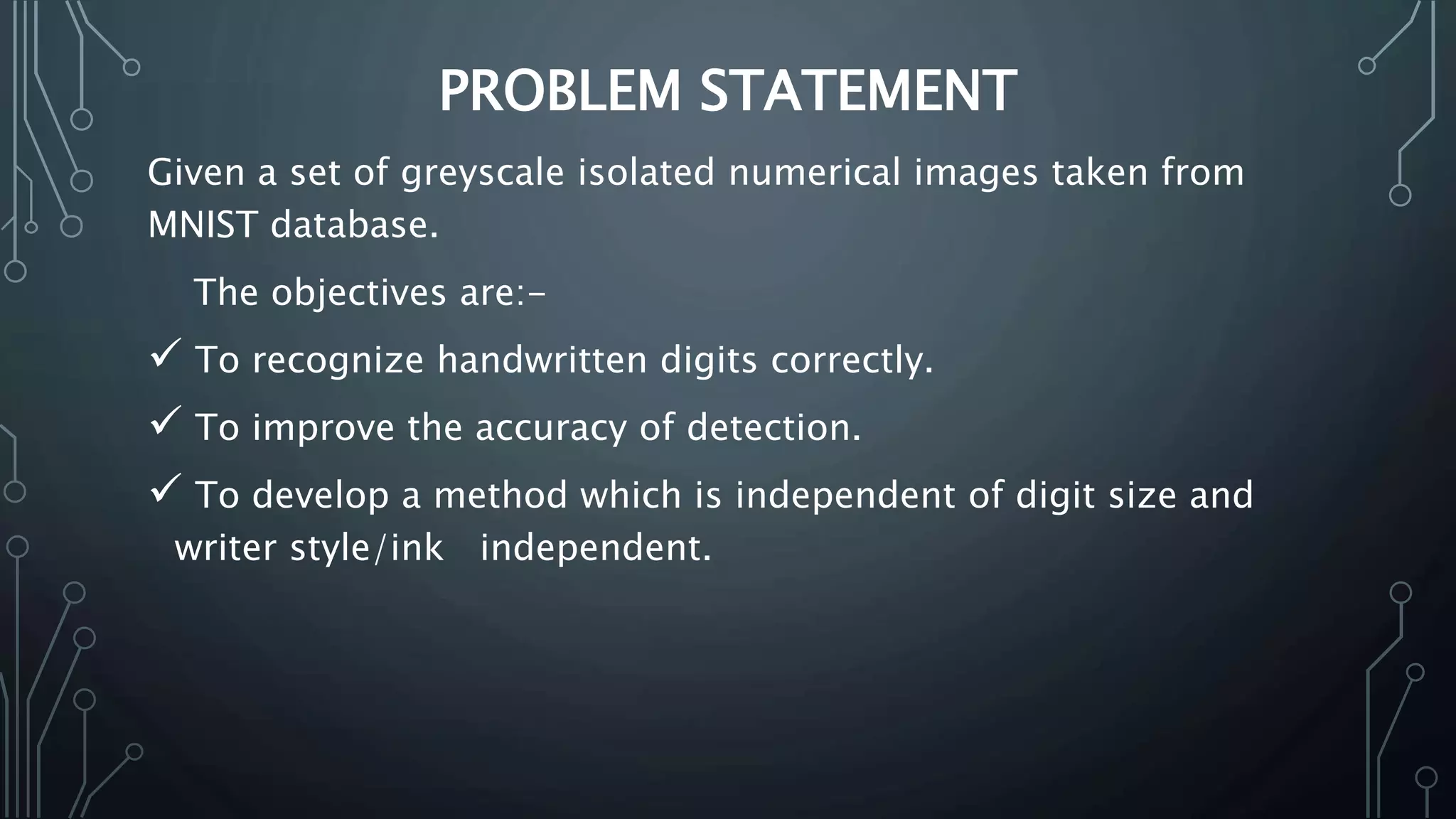 PROBLEM STATEMENT

Given a set of greyscale isolated numerical images taken from MNIST database.

The objectives are:-

✓ To recognize handwritten digits correctly.

✓ To improve the accuracy of detection.

✓ To develop a method which is independent of digit size and writer style/ink independent.